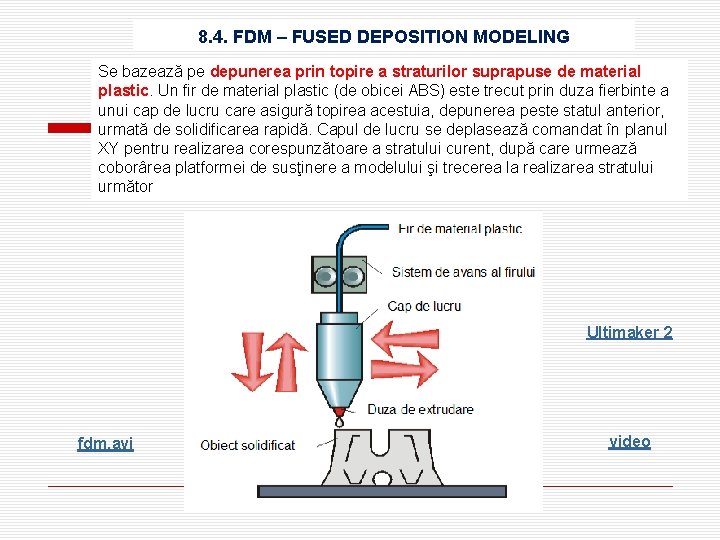 8.4. FDM – FUSED DEPOSITION MODELING

Se bazează pe depunerea prin topire a straturilor suprapuse de material plastic. Un fir de material plastic (de obicei ABS) este trecut prin duza fierbinte a unui cap de lucru care asigură topirea acestuia, depunerea peste statul anterior, urmată de solidificarea rapidă. Capul de lucru se deplasează comandat în planul XY pentru realizarea corespunzătoare a stratului curent, după care urmează coborârea platformei de susţinere a modelului şi trecerea la realizarea stratului următor

Fir de material plastic

Sistem de avans al firului

Cap de lucru

Duza de extrudare

Obiect solidificat

Ultimaker 2

fdm.avi

video